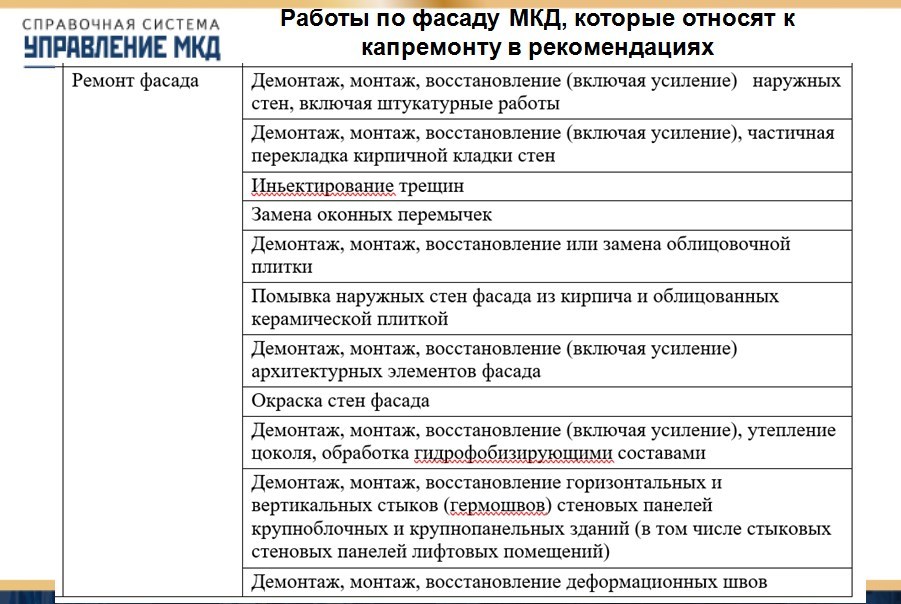 СПРАВОЧНАЯ СИСТЕМА
УПРАВЛЕНИЕ МКД

Работы по фасаду МКД, которые относят к капремонту в рекомендациях

| Ремонт фасада | Демонтаж, монтаж, восстановление (включая усиление) наружных стен, включая штукатурные работы |
|---|---|
| | Демонтаж, монтаж, восстановление (включая усиление), частичная перекладка кирпичной кладки стен |
| | Иньектирование трещин |
| | Замена оконных перемычек |
| | Демонтаж, монтаж, восстановление или замена облицовочной плитки |
| | Помывка наружных стен фасада из кирпича и облицованных керамической плиткой |
| | Демонтаж, монтаж, восстановление (включая усиление) архитектурных элементов фасада |
| | Окраска стен фасада |
| | Демонтаж, монтаж, восстановление (включая усиление), утепление цоколя, обработка гидрофобизирующими составами |
| | Демонтаж, монтаж, восстановление горизонтальных и вертикальных стыков (гермошвов) стеновых панелей крупноблочных и крупнопанельных зданий (в том числе стыковых стеновых панелей лифтовых помещений) |
| | Демонтаж, монтаж, восстановление деформационных швов |